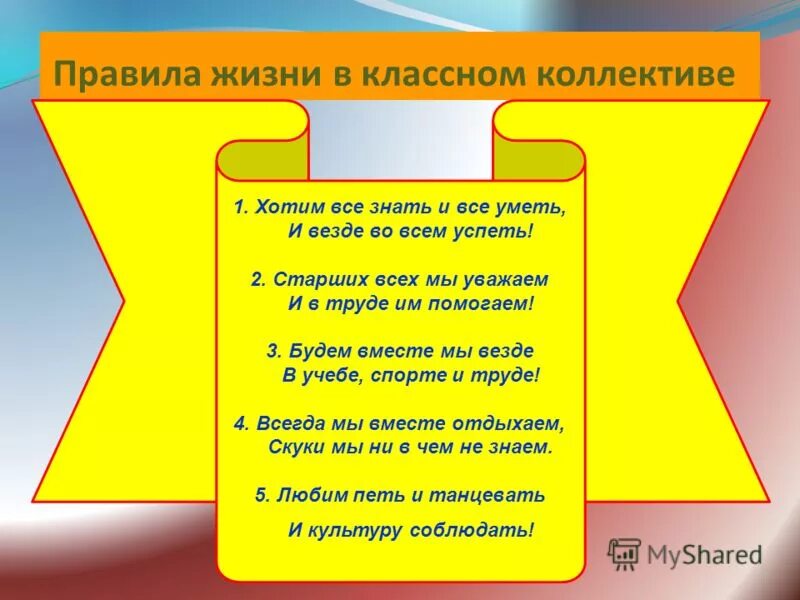 Правила жизни в классном коллективе

1. Хотим все знать и все уметь,
И везде во всем успеть!

2. Старших всех мы уважаем
И в труде им помогаем!

3. Будем вместе мы везде
В учебе, спорте и труде!

4. Всегда мы вместе отдыхаем,
Скуки мы ни в чем не знаем.

5. Любим петь и танцевать
И культуру соблюдать!

MyShared